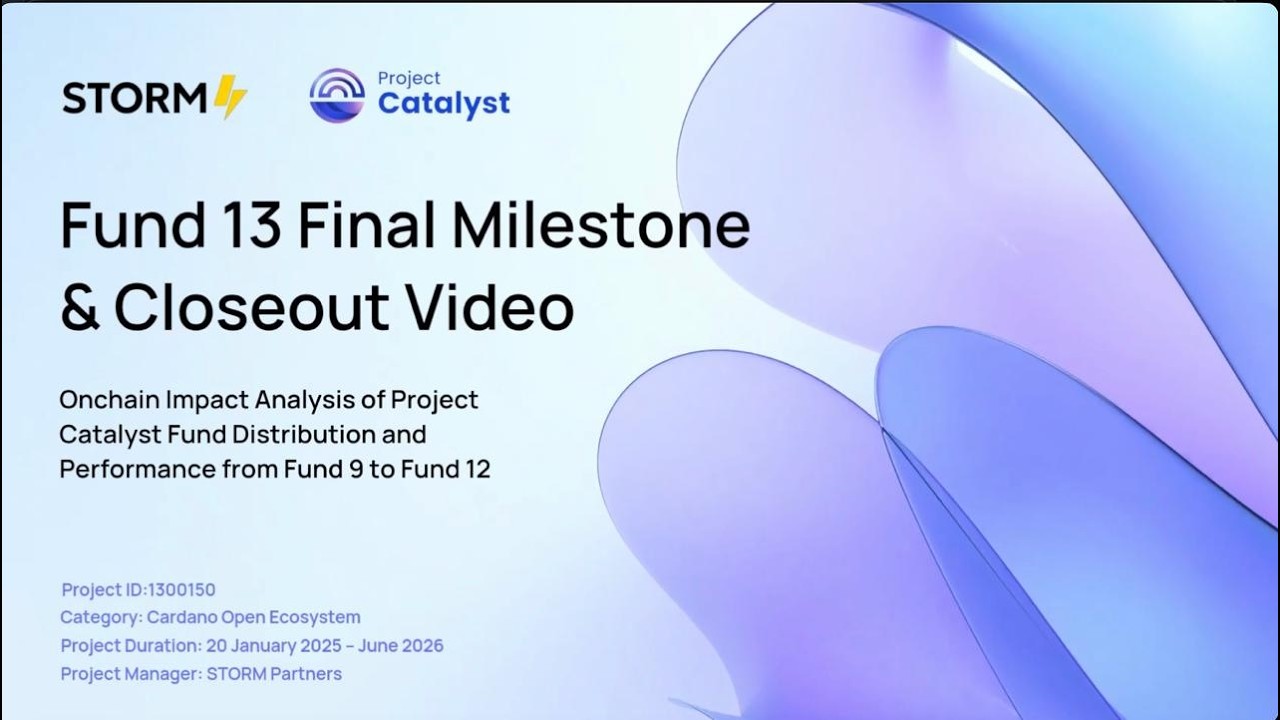 STORM

Project Catalyst

Fund 13 Final Milestone & Closeout Video

Onchain Impact Analysis of Project Catalyst Fund Distribution and Performance from Fund 9 to Fund 12

Project ID:1300150
Category: Cardano Open Ecosystem
Project Duration: 20 January 2025 – June 2026
Project Manager: STORM Partners